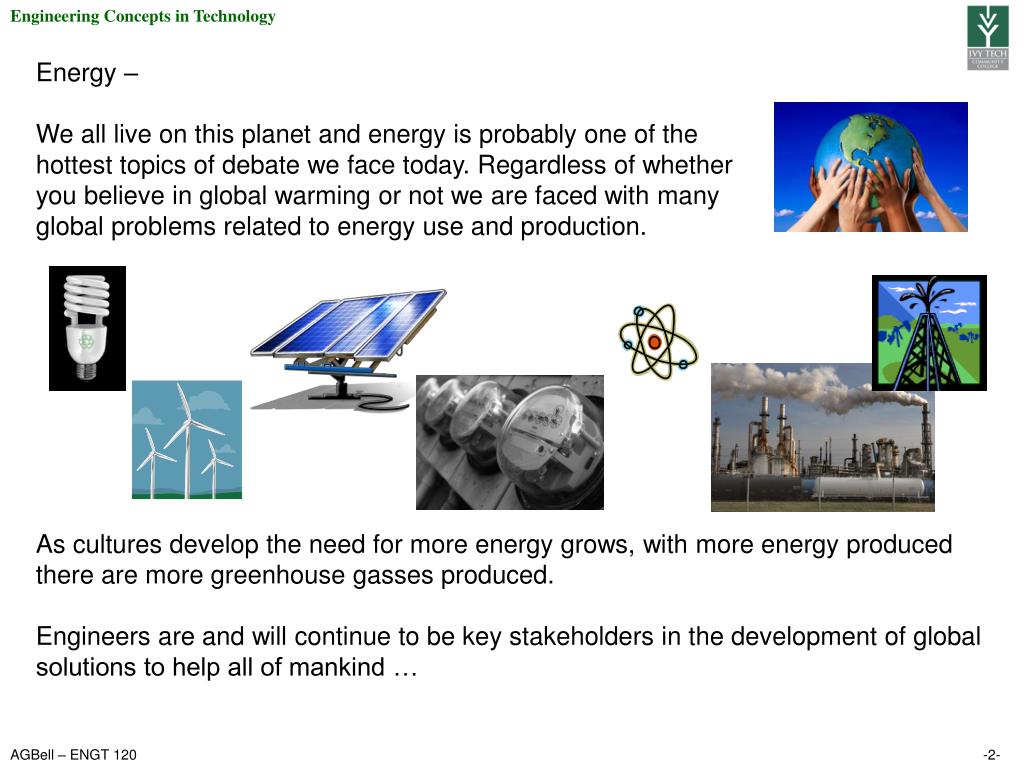 Engineering Concepts in Technology

IVY TECH COMMUNITY COLLEGE

Energy –

We all live on this planet and energy is probably one of the hottest topics of debate we face today. Regardless of whether you believe in global warming or not we are faced with many global problems related to energy use and production.

As cultures develop the need for more energy grows, with more energy produced there are more greenhouse gasses produced.

Engineers are and will continue to be key stakeholders in the development of global solutions to help all of mankind …

AGBell – ENGT 120

-2-